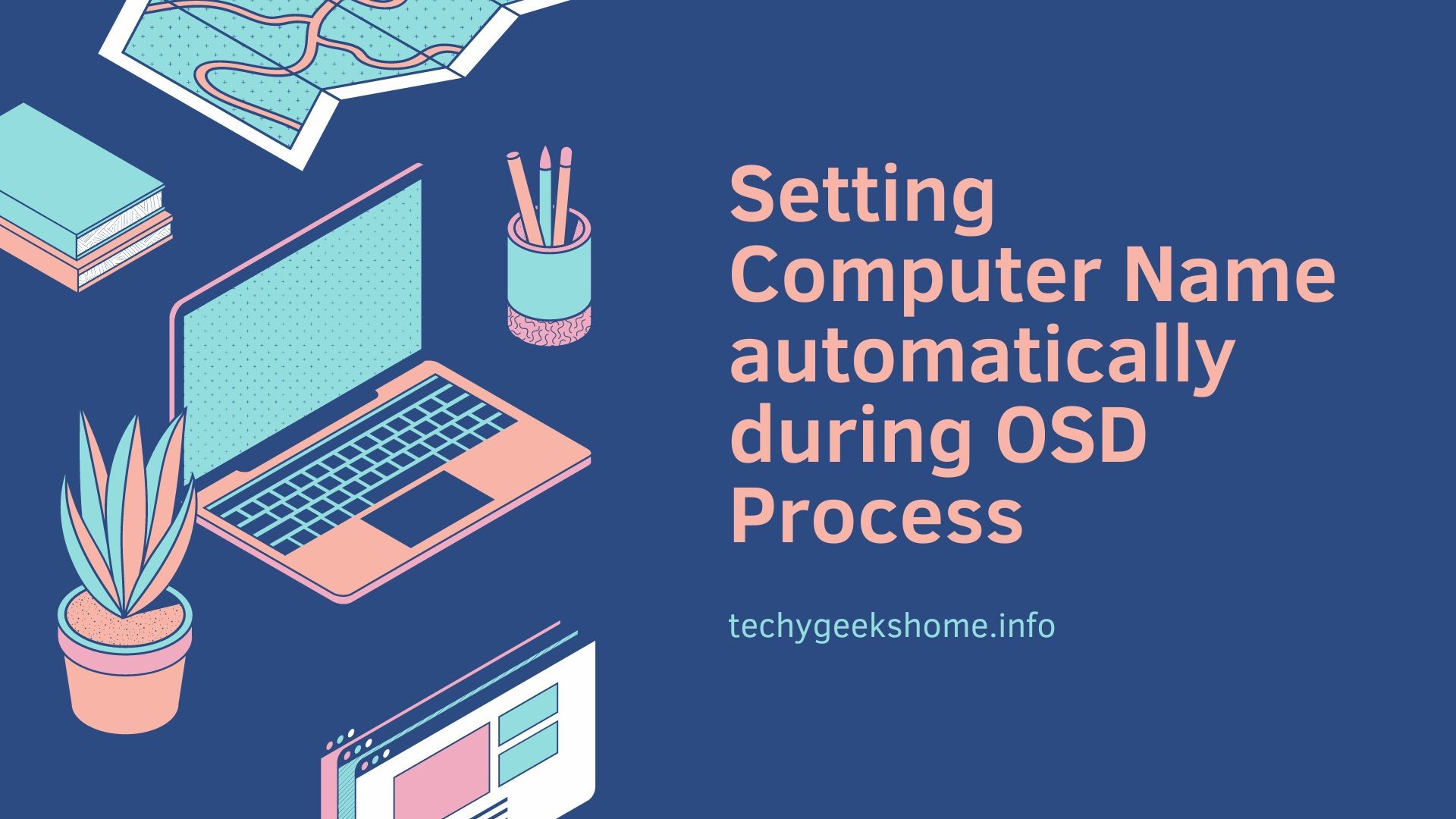 Setting Computer Name automatically during OSD Process

techygeekshome.info